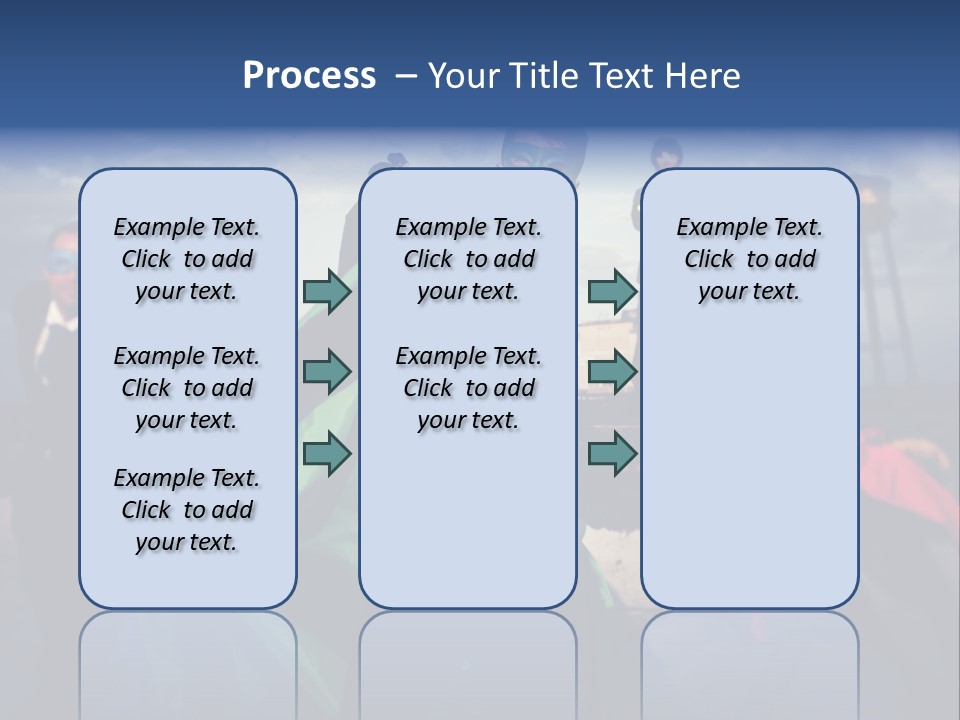 Process – Your Title Text Here

Example Text. Click to add your text.

Example Text. Click to add your text.

Example Text. Click to add your text.

Example Text. Click to add your text.

Example Text. Click to add your text.

Example Text. Click to add your text.